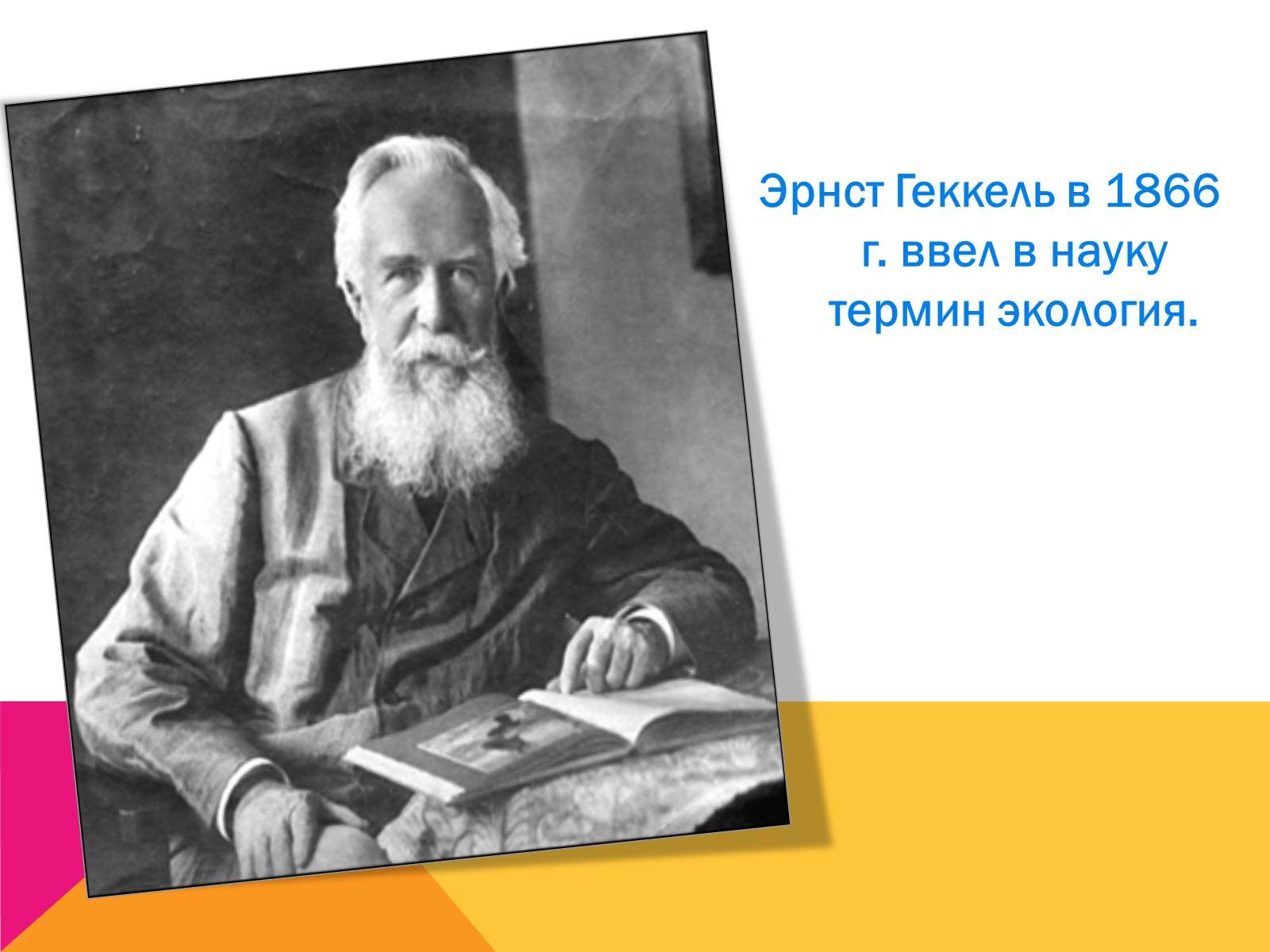 Эрнст Геккель в 1866 г. ввел в науку термин экология.